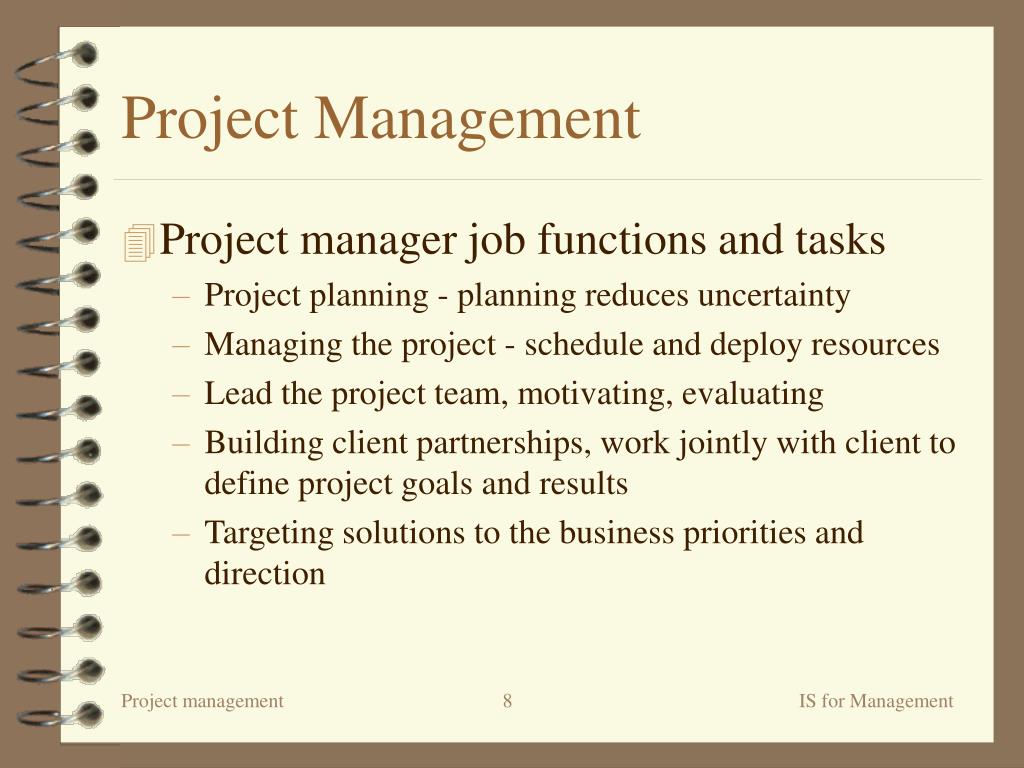 Project Management

Project manager job functions and tasks

– Project planning - planning reduces uncertainty
– Managing the project - schedule and deploy resources
– Lead the project team, motivating, evaluating
– Building client partnerships, work jointly with client to define project goals and results
– Targeting solutions to the business priorities and direction

Project management 8 IS for Management